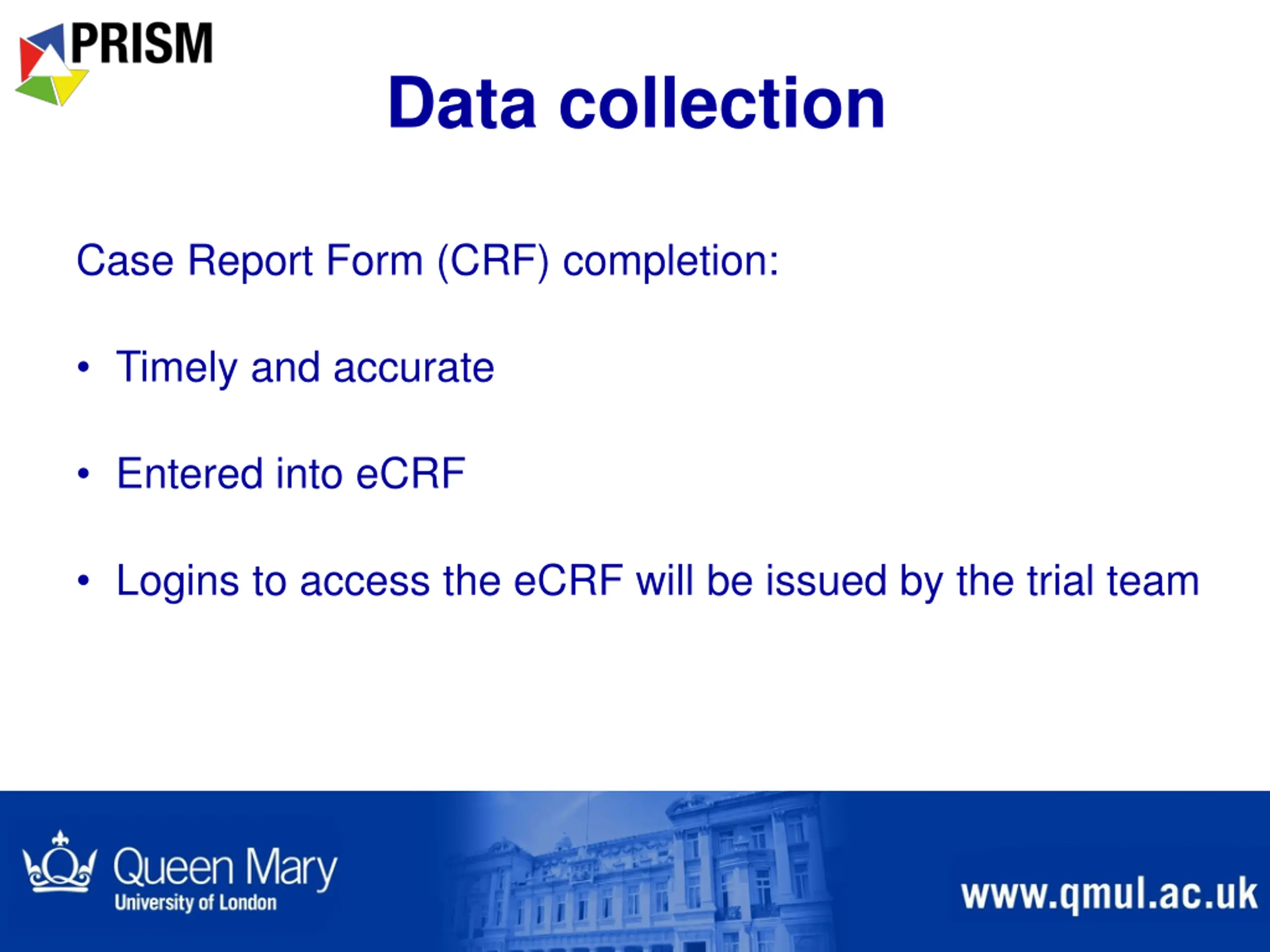 PRISM

Data collection

Case Report Form (CRF) completion:

• Timely and accurate

• Entered into eCRF

• Logins to access the eCRF will be issued by the trial team

Queen Mary
University of London

www.qmul.ac.uk